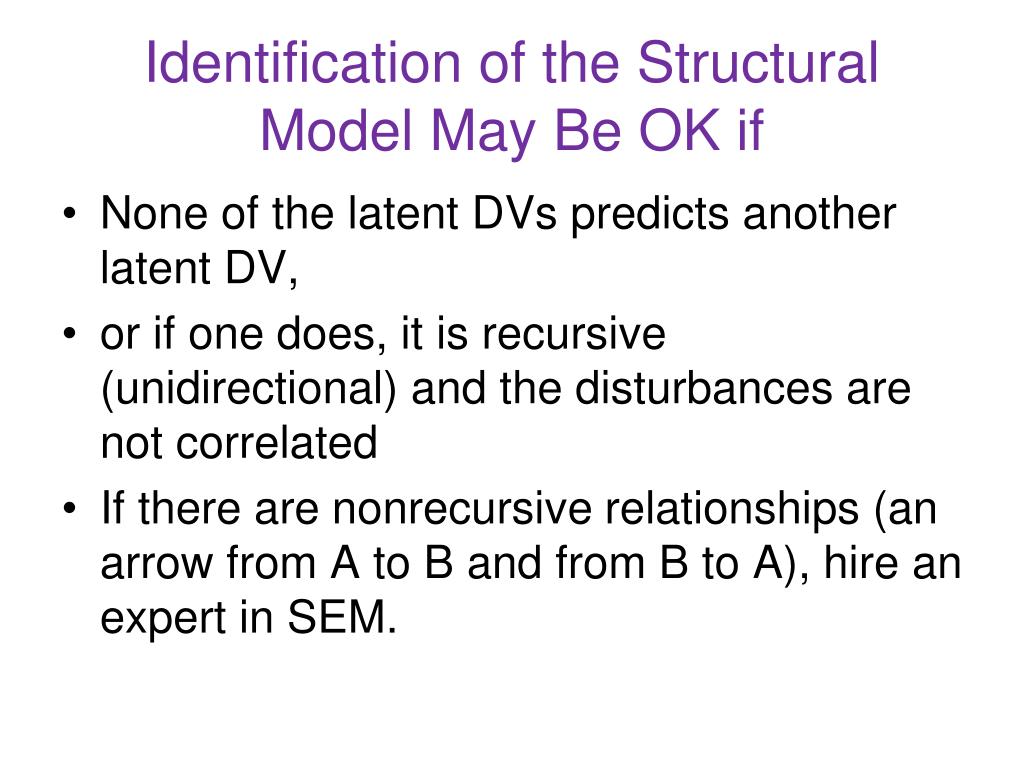 Identification of the Structural Model May Be OK if

• None of the latent DVs predicts another latent DV,
• or if one does, it is recursive (unidirectional) and the disturbances are not correlated
• If there are nonrecursive relationships (an arrow from A to B and from B to A), hire an expert in SEM.